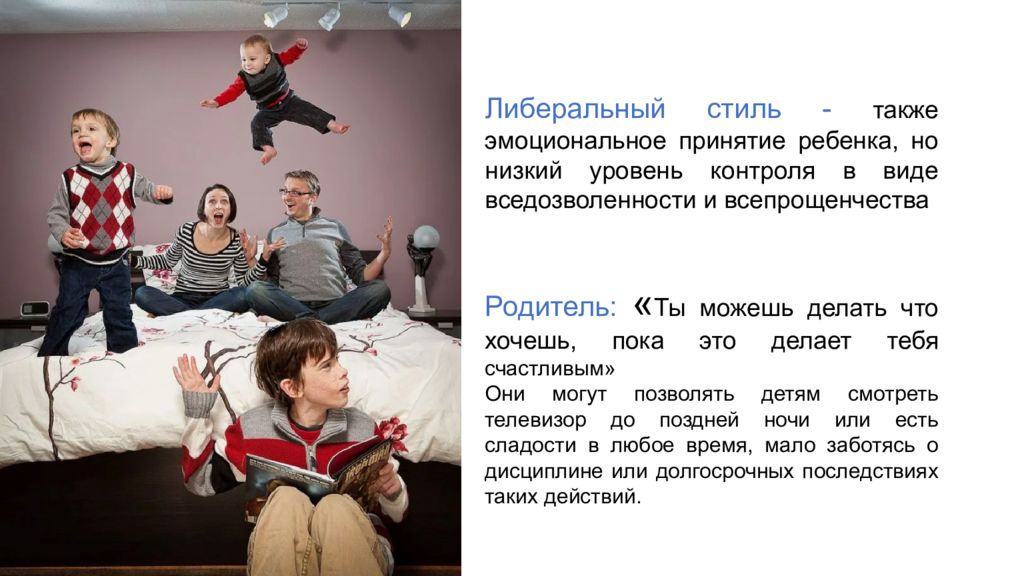 Либеральный стиль - также эмоциональное принятие ребенка, но низкий уровень контроля в виде вседозволенности и всепрощенчества

Родитель: «Ты можешь делать что хочешь, пока это делает тебя счастливым»
Они могут позволять детям смотреть телевизор до поздней ночи или есть сладости в любое время, мало заботясь о дисциплине или долгосрочных последствиях таких действий.